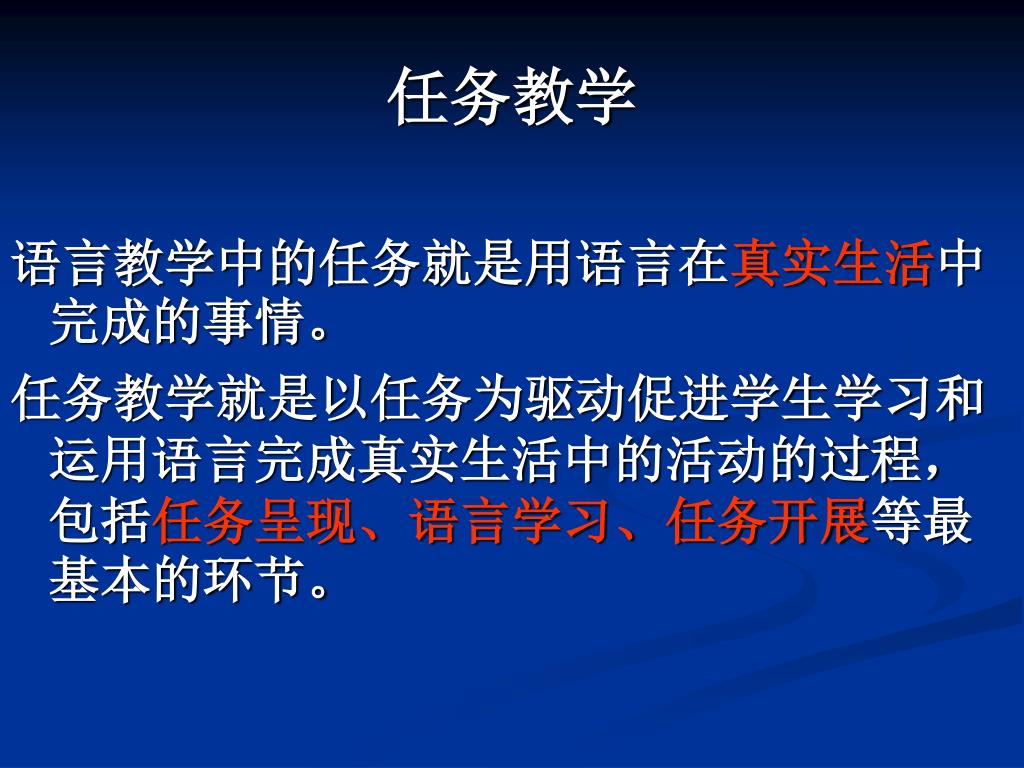 任务教学

语言教学中的任务就是用语言在真实生活中完成的事情。

任务教学就是以任务为驱动促进学生学习和运用语言完成真实生活中的活动的过程，包括任务呈现、语言学习、任务开展等最基本的环节。